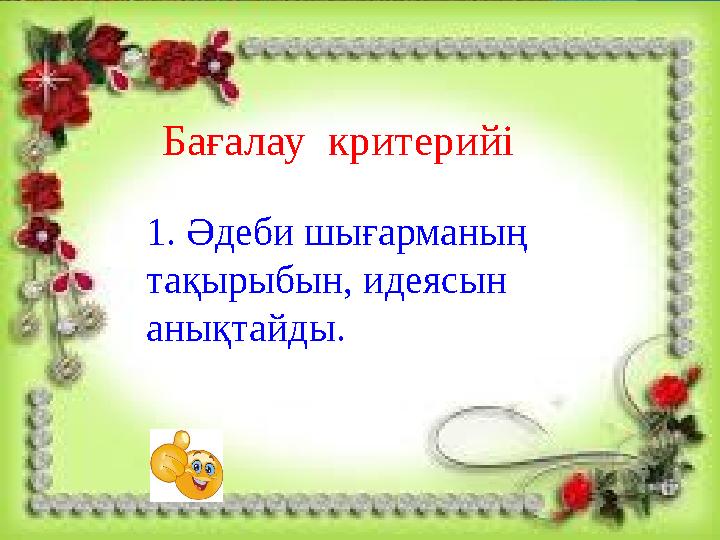 Бағалау критерийі

1. Әдеби шығарманың тақырыбын, идеясын анықтайды.